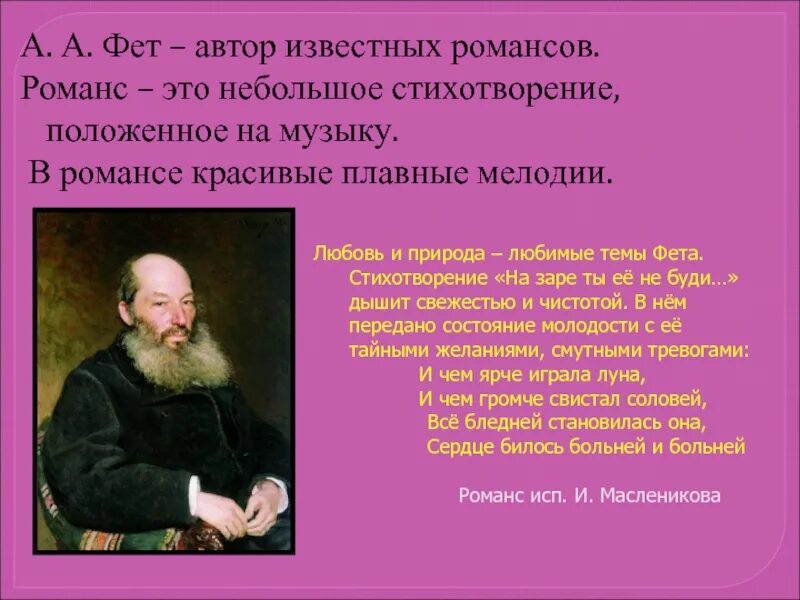 А. А. Фет – автор известных романсов.
Романс – это небольшое стихотворение, положенное на музыку.
В романсе красивые плавные мелодии.

Любовь и природа – любимые темы Фета. Стихотворение «На заре ты её не буди…» дышит свежестью и чистотой. В нём передано состояние молодости с её тайными желаниями, смутными тревогами:
И чем ярче играла луна,
И чем громче свистал соловей,
Всё бледней становилась она,
Сердце билось больней и больней

Романс исп. И. Масленикова